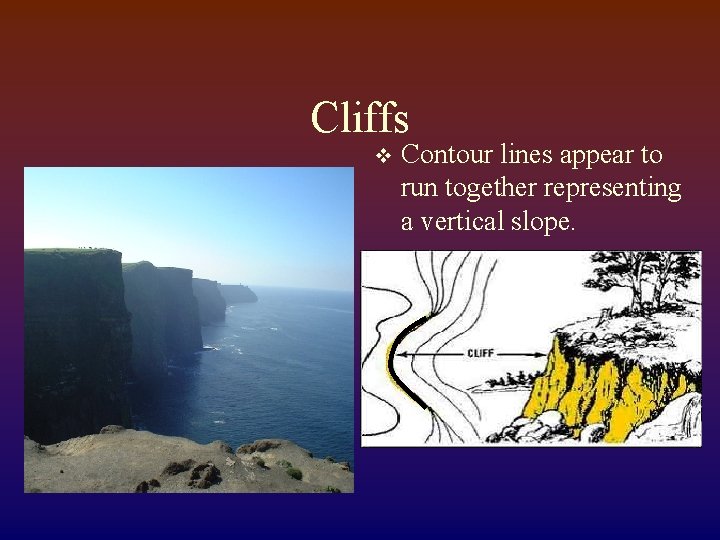 Cliffs

❖ Contour lines appear to run together representing a vertical slope.

CLIFF